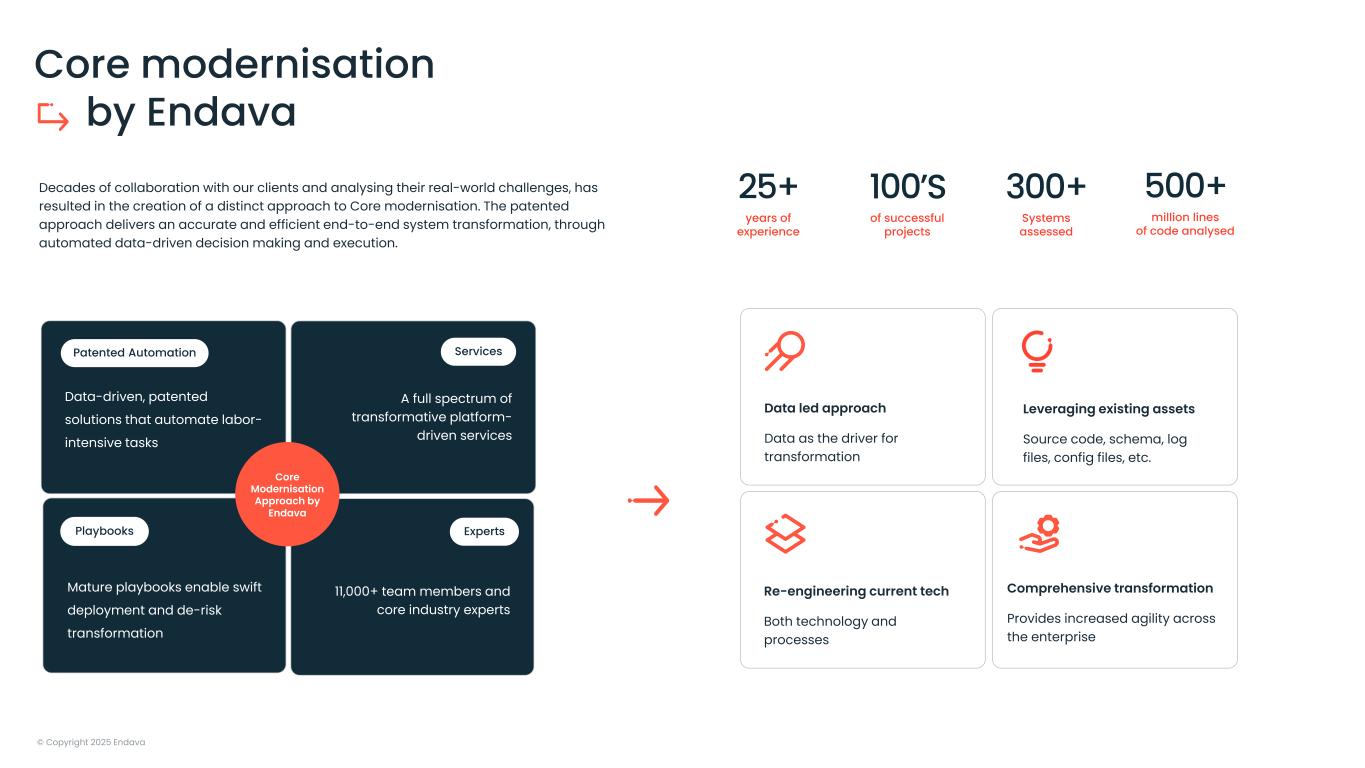 Core modernisation
by Endava

Decades of collaboration with our clients and analysing their real-world challenges, has resulted in the creation of a distinct approach to Core modernisation. The patented approach delivers an accurate and efficient end-to-end system transformation, through automated data-driven decision making and execution.

25+
years of experience

100'S
of successful projects

300+
Systems assessed

500+
million lines of code analysed

Patented Automation
Data-driven, patented solutions that automate labor-intensive tasks

Services
A full spectrum of transformative platform-driven services

Core Modernisation Approach by Endava

Playbooks
Mature playbooks enable swift deployment and de-risk transformation

Experts
11,000+ team members and core industry experts

Data led approach
Data as the driver for transformation

Leveraging existing assets
Source code, schema, log files, config files, etc.

Re-engineering current tech
Both technology and processes

Comprehensive transformation
Provides increased agility across the enterprise

© Copyright 2025 Endava